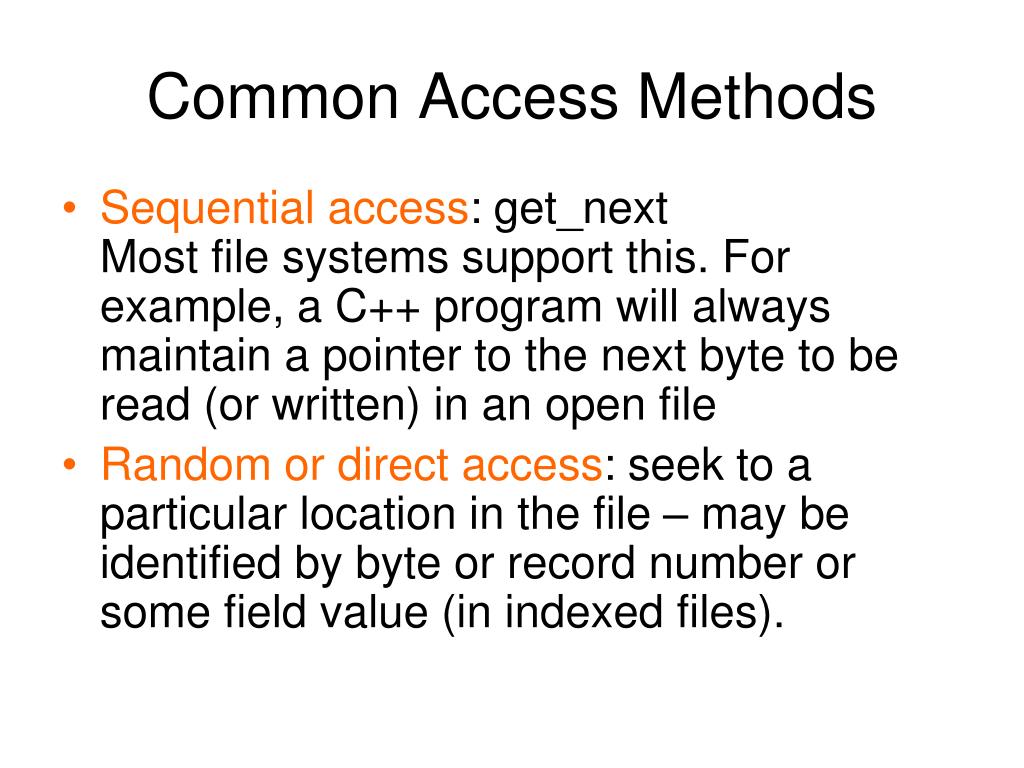 Common Access Methods

• Sequential access: get_next
Most file systems support this. For example, a C++ program will always maintain a pointer to the next byte to be read (or written) in an open file

• Random or direct access: seek to a particular location in the file – may be identified by byte or record number or some field value (in indexed files).